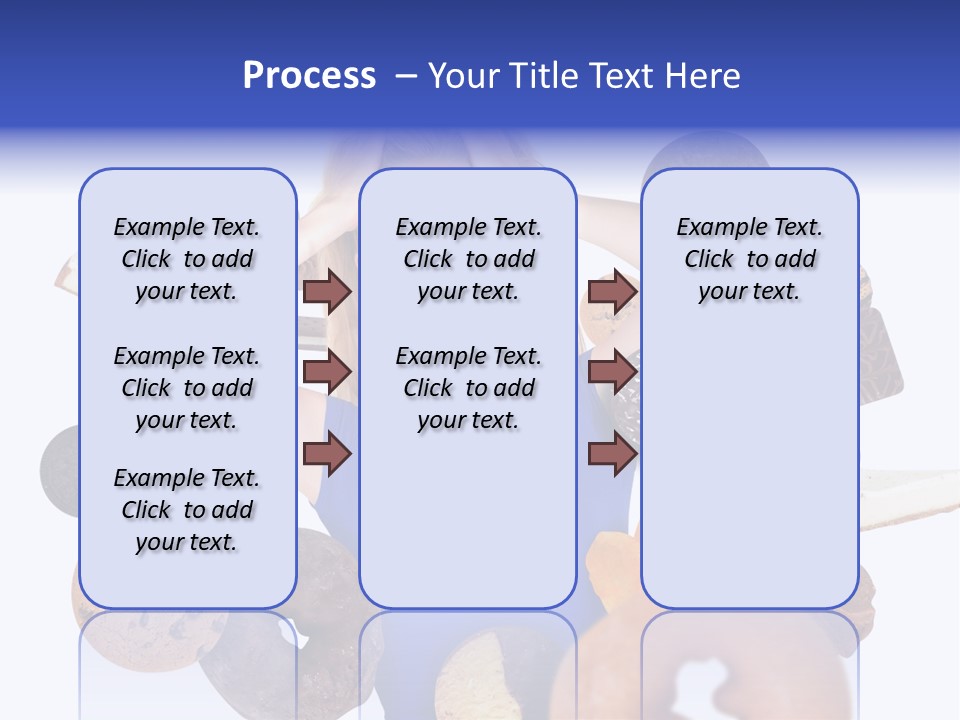 Process – Your Title Text Here

Example Text. Click to add your text.

Example Text. Click to add your text.

Example Text. Click to add your text.

Example Text. Click to add your text.

Example Text. Click to add your text.

Example Text. Click to add your text.